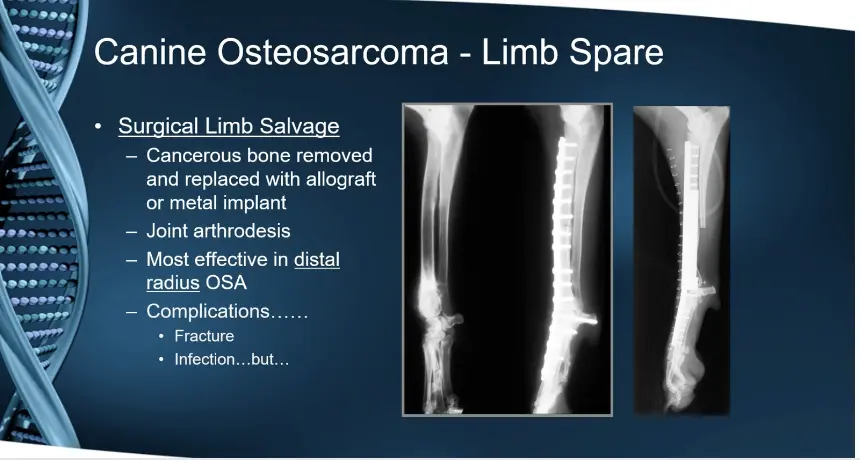 Canine Osteosarcoma - Limb Spare

• Surgical Limb Salvage
  – Cancerous bone removed and replaced with allograft or metal implant
  – Joint arthrodesis
  – Most effective in distal radius OSA
  – Complications……
    • Fracture
    • Infection…but…